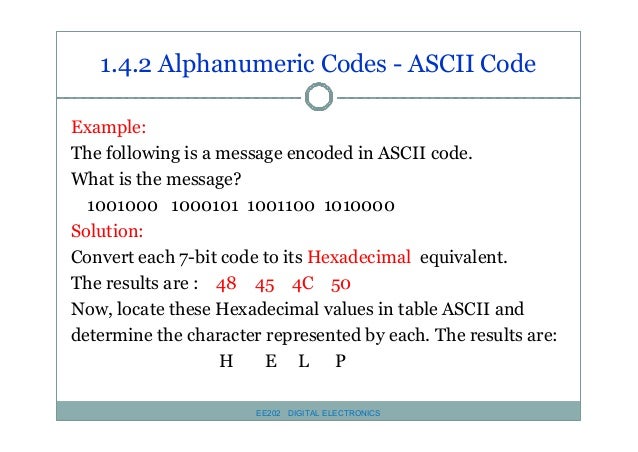 1.4.2 Alphanumeric Codes - ASCII Code

Example:
The following is a message encoded in ASCII code.
What is the message?
1001000 1000101 1001100 1010000

Solution:
Convert each 7-bit code to its Hexadecimal equivalent.
The results are : 48 45 4C 50
Now, locate these Hexadecimal values in table ASCII and determine the character represented by each. The results are:
H E L P

EE202 DIGITAL ELECTRONICS